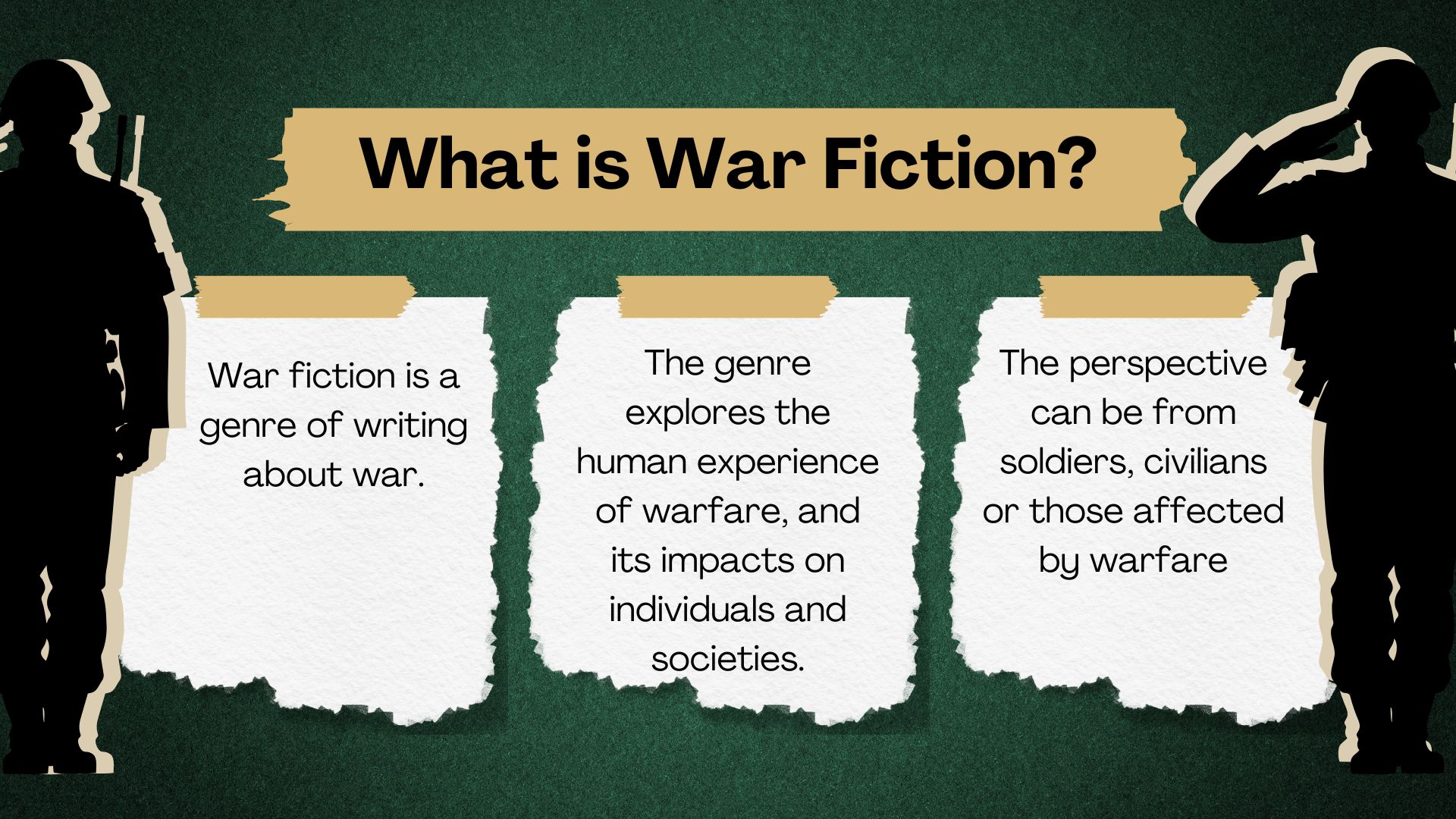 What is War Fiction?

War fiction is a genre of writing about war.

The genre explores the human experience of warfare, and its impacts on individuals and societies.

The perspective can be from soldiers, civilians or those affected by warfare